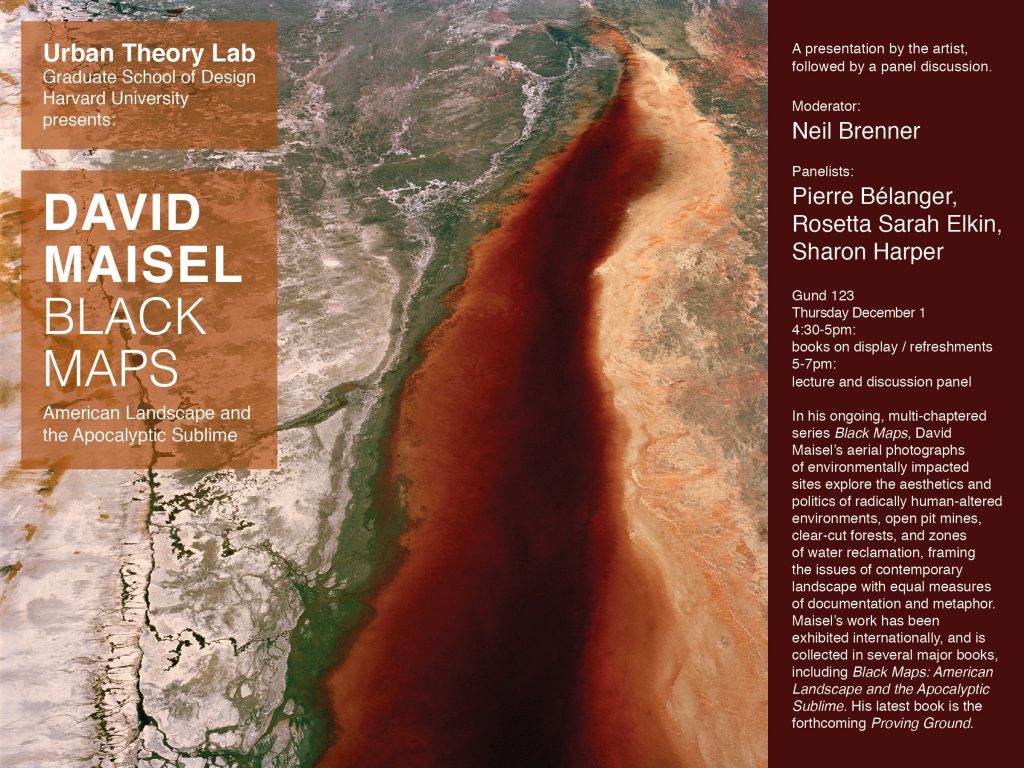 Urban Theory Lab
Graduate School of Design
Harvard University
presents:

DAVID MAISEL
BLACK MAPS

American Landscape and the Apocalyptic Sublime

A presentation by the artist, followed by a panel discussion.

Moderator:
Neil Brenner

Panelists:
Pierre Bélanger, Rosetta Sarah Elkin, Sharon Harper

Gund 123
Thursday December 1
4:30-5pm:
books on display / refreshments
5-7pm:
lecture and discussion panel

In his ongoing, multi-chaptered series Black Maps, David Maisel's aerial photographs of environmentally impacted sites explore the aesthetics and politics of radically human-altered environments, open pit mines, clear-cut forests, and zones of water reclamation, framing the issues of contemporary landscape with equal measures of documentation and metaphor. Maisel's work has been exhibited internationally, and is collected in several major books, including Black Maps: American Landscape and the Apocalyptic Sublime. His latest book is the forthcoming Proving Ground.